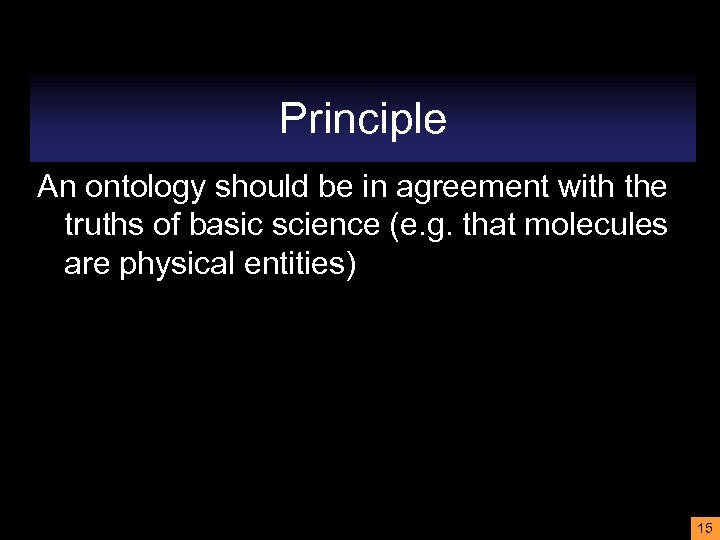 Principle

An ontology should be in agreement with the truths of basic science (e.g. that molecules are physical entities)

15